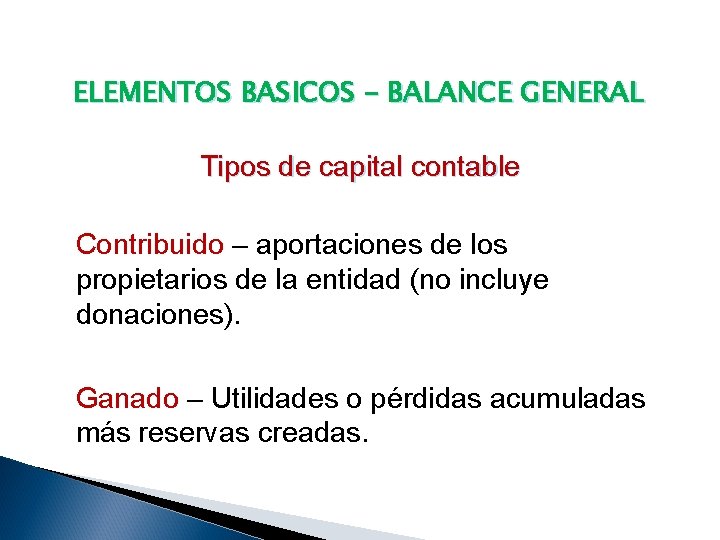 ELEMENTOS BASICOS – BALANCE GENERAL

Tipos de capital contable

Contribuido – aportaciones de los propietarios de la entidad (no incluye donaciones).

Ganado – Utilidades o pérdidas acumuladas más reservas creadas.